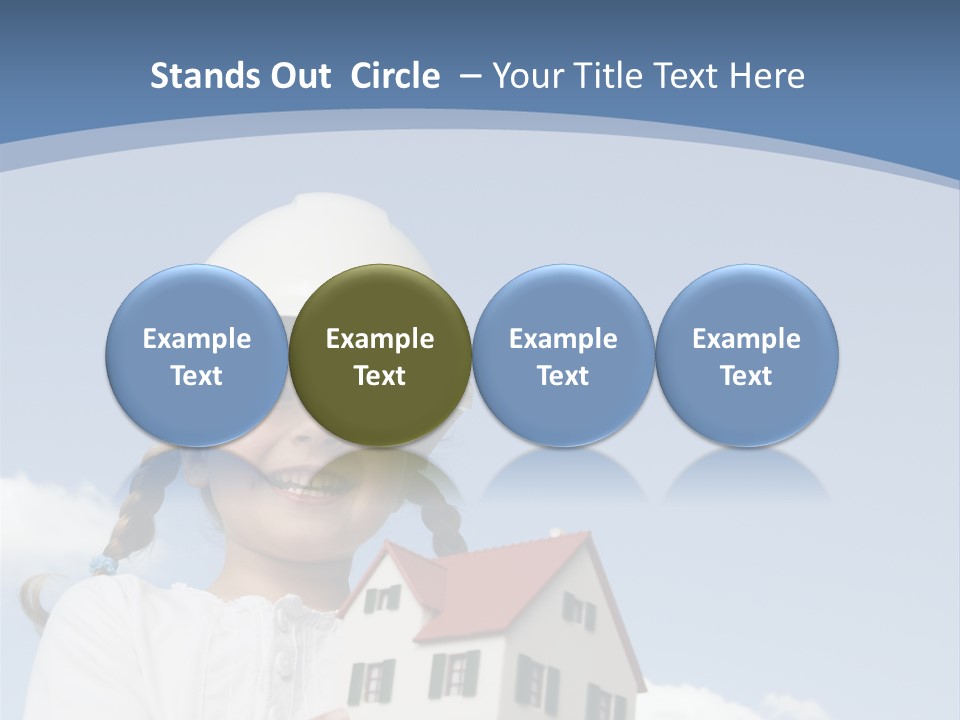 Stands Out Circle – Your Title Text Here

Example Text

Example Text

Example Text

Example Text